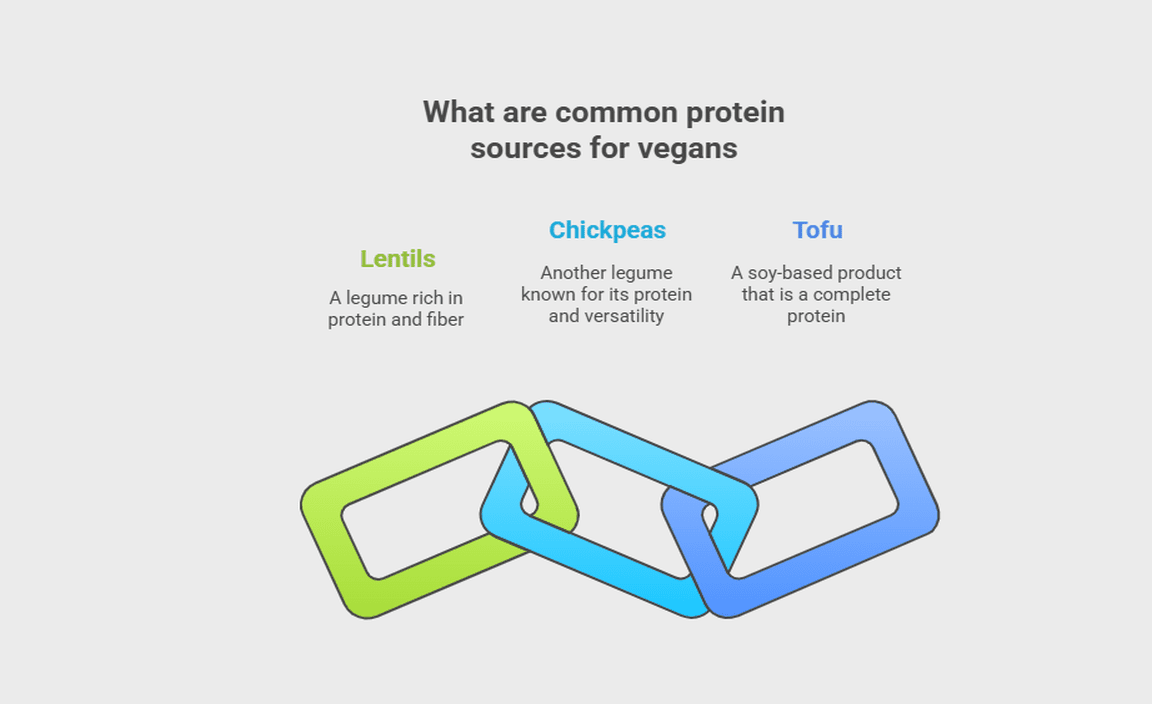 What are common protein sources for vegans

Lentils

A legume rich in protein and fiber

Chickpeas

Another legume known for its protein and versatility

Tofu

A soy-based product that is a complete protein